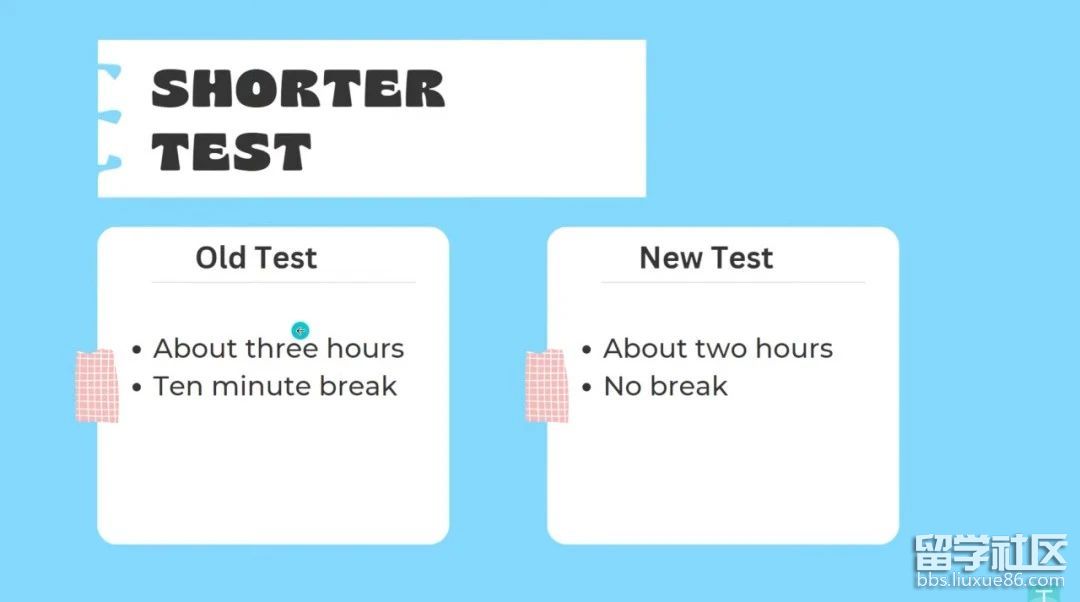 SHORTER TEST

Old Test

- About three hours
- Ten minute break

New Test

- About two hours
- No break

留学社区
bbs.liuxue86.com